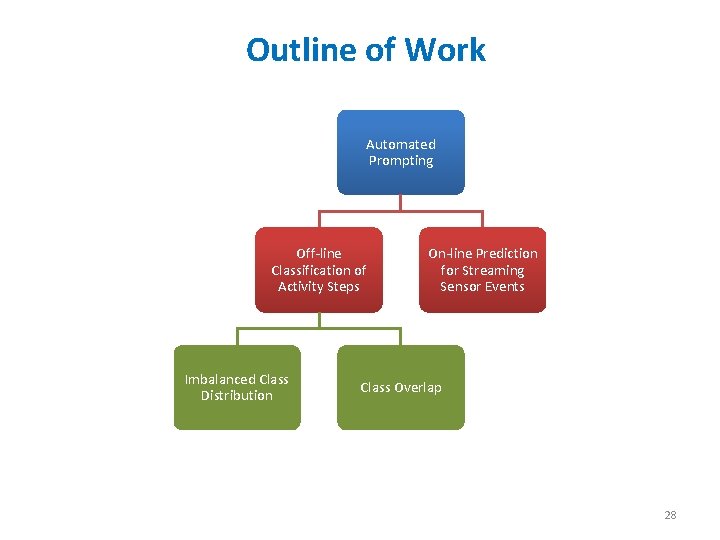 Outline of Work

Automated Prompting

Off-line Classification of Activity Steps

On-line Prediction for Streaming Sensor Events

Imbalanced Class Distribution

Class Overlap

28